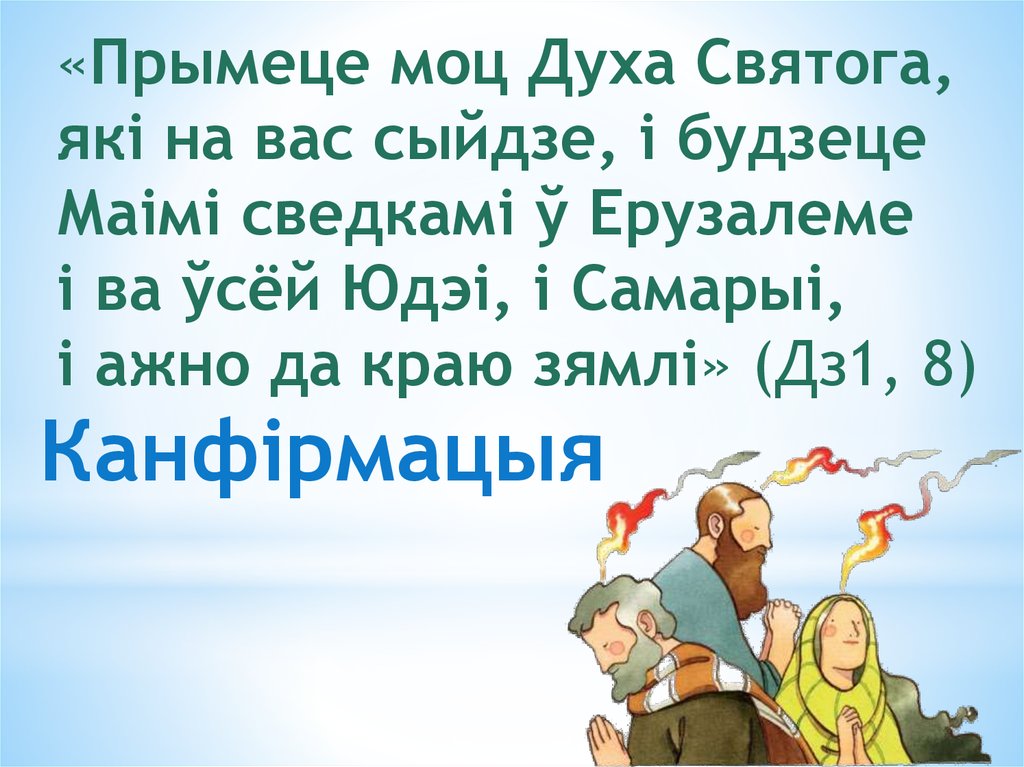 «Прымеце моц Духа Святога, які на вас сыйдзе, і будзеце Маімі сведкамі ў Ерузалеме і ва ўсёй Юдэі, і Самарыі, і ажно да краю зямлі» (Дз1, 8)

Канфірмацыя